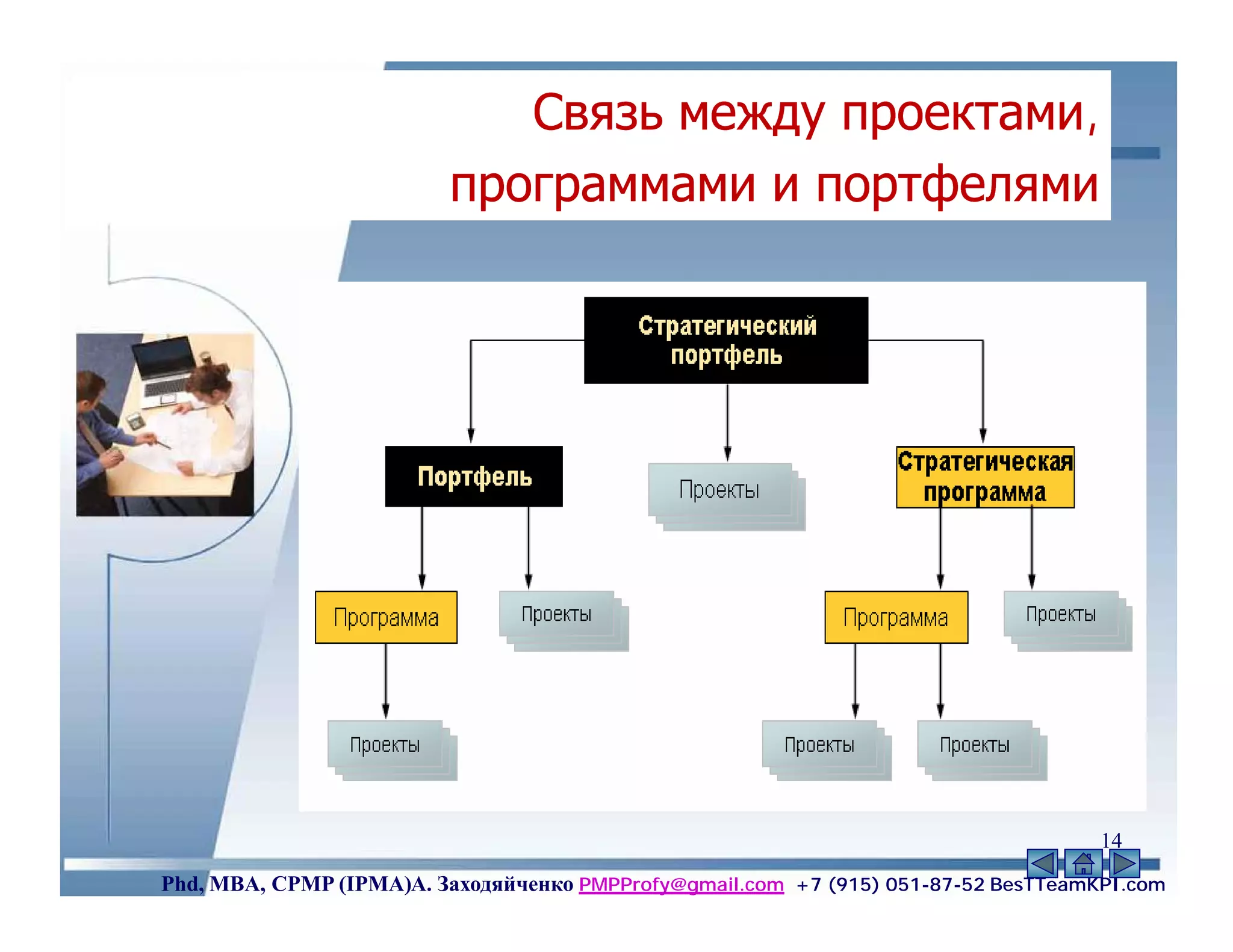 Связь между проектами, программами и портфелями

Стратегический портфель

Портфель

Проекты

Стратегическая программа

Программа

Проекты

Программа

Проекты

Проекты

Проекты

Проекты

14

Phd, MBA, CPMP (IPMA)А. Заходяйченко PMPProfy@gmail.com +7 (915) 051-87-52 BesTTeamKPI.com